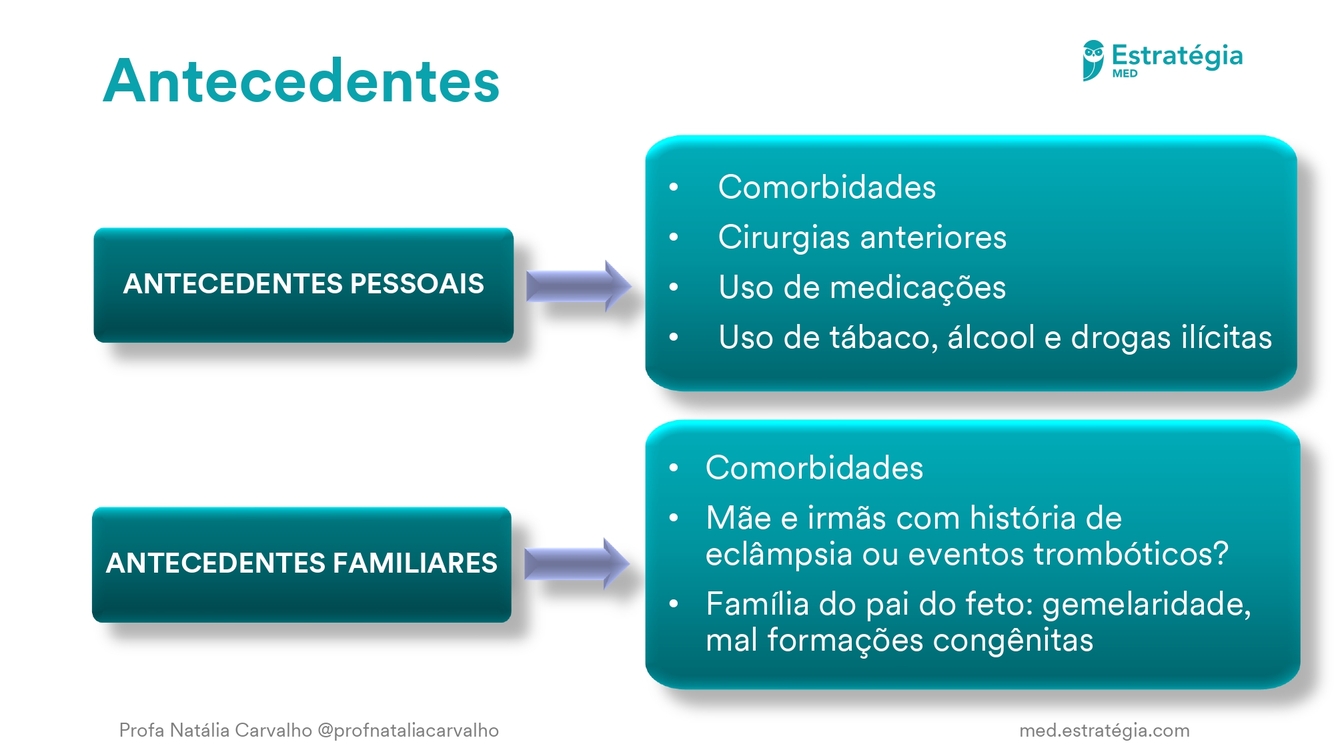 Antecedentes

Estratégia MED

ANTECEDENTES PESSOAIS

• Comorbidades
• Cirurgias anteriores
• Uso de medicações
• Uso de tábaco, álcool e drogas ilícitas

ANTECEDENTES FAMILIARES

• Comorbidades
• Mãe e irmãs com história de eclâmpsia ou eventos trombóticos?
• Família do pai do feto: gemelaridade, mal formações congênitas

Profa Natália Carvalho @profnataliacarvalho

med.estratégia.com